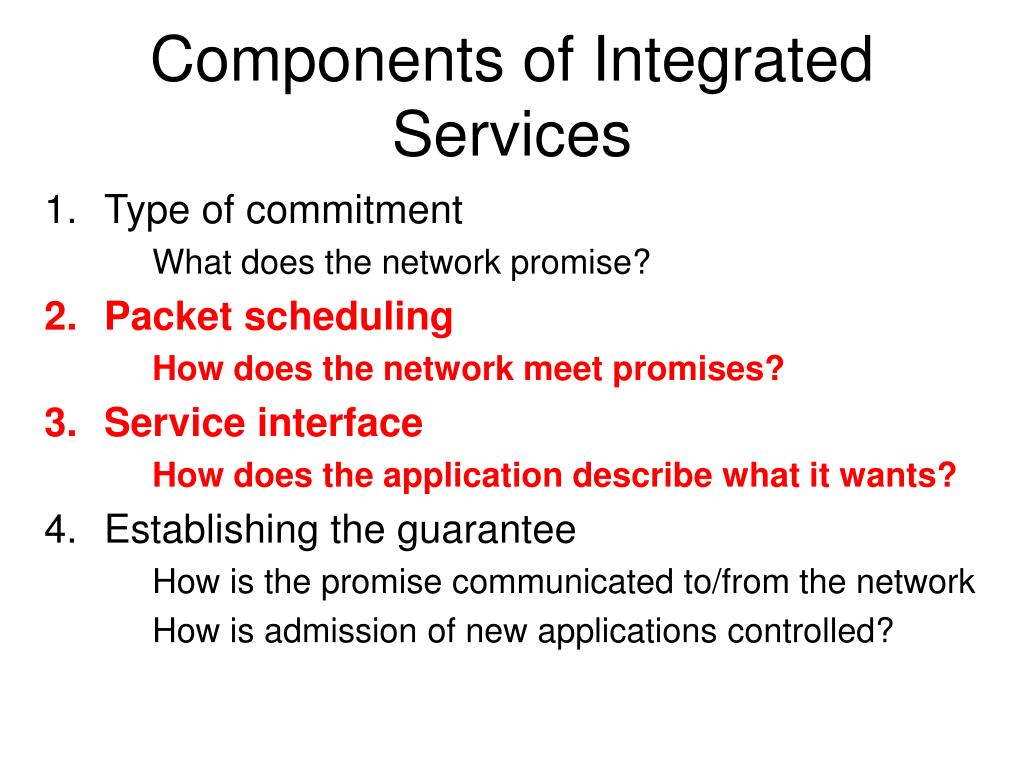 Components of Integrated Services

1. Type of commitment
What does the network promise?

2. Packet scheduling
How does the network meet promises?

3. Service interface
How does the application describe what it wants?

4. Establishing the guarantee
How is the promise communicated to/from the network
How is admission of new applications controlled?